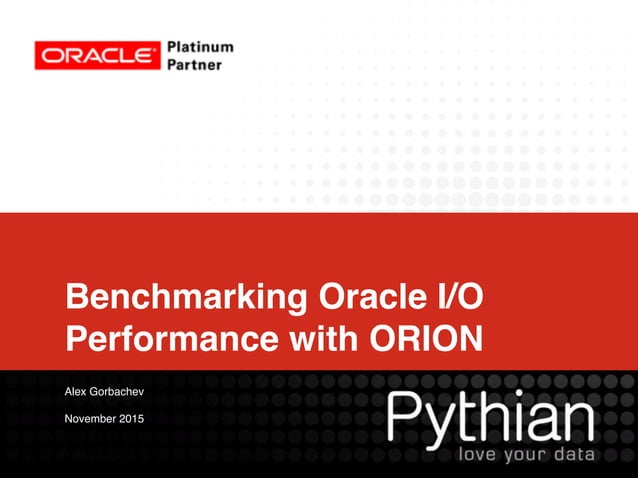 ORACLE Platinum Partner

Benchmarking Oracle I/O Performance with ORION

Alex Gorbachev

November 2015

Pythian
love your data